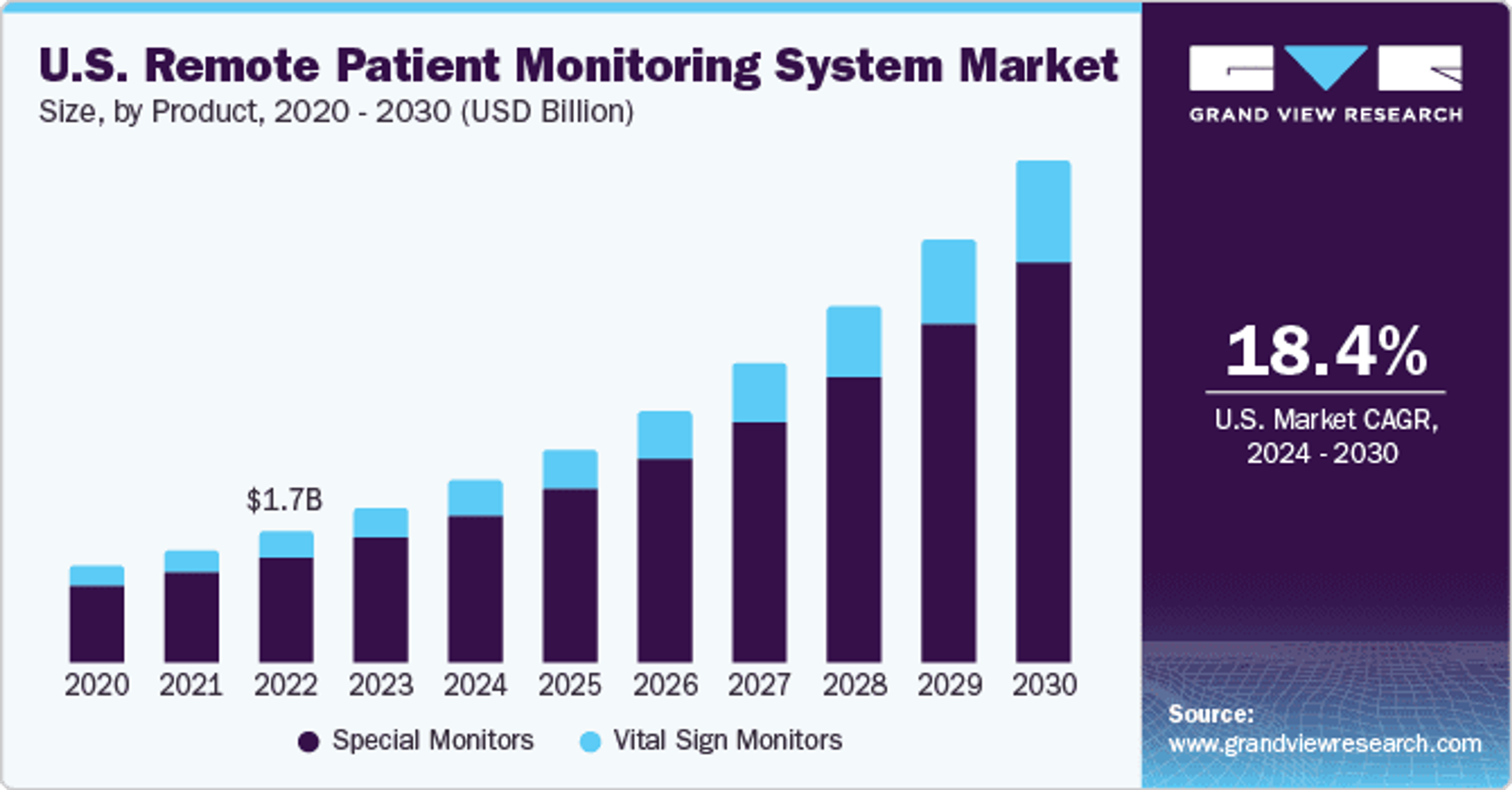 U.S. Remote Patient Monitoring System Market
Size, by Product, 2020 - 2030 (USD Billion)

$1.7B

2020 2021 2022 2023 2024 2025 2026 2027 2028 2029 2030

Special Monitors Vital Sign Monitors

GRAND VIEW RESEARCH

18.4%
U.S. Market CAGR, 2024 - 2030

Source:
www.grandviewresearch.com